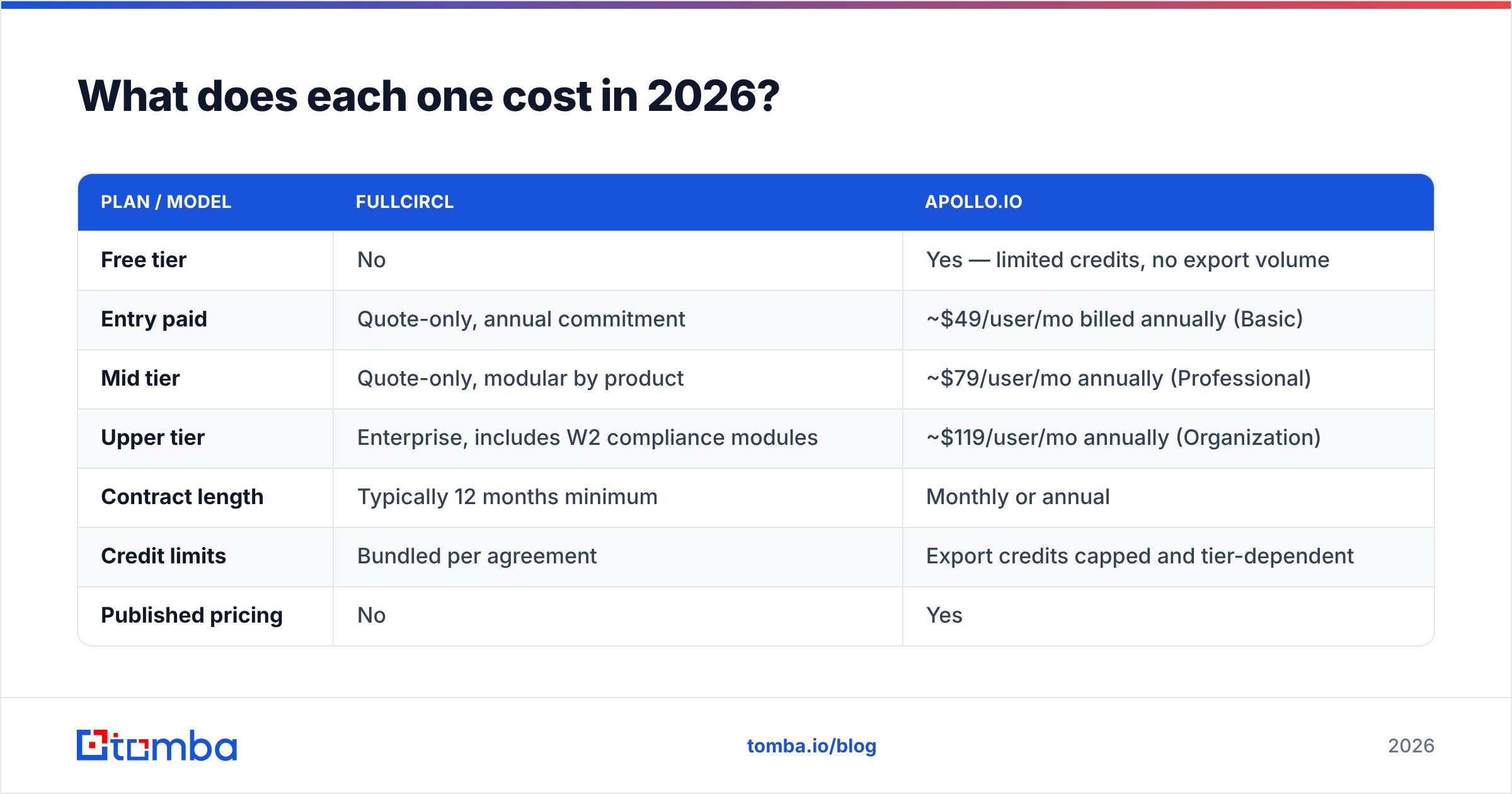 What does each one cost in 2026?

| PLAN / MODEL | FULLCIRCL | APOLLO.IO |
|---|---|---|
| Free tier | No | Yes — limited credits, no export volume |
| Entry paid | Quote-only, annual commitment | ~\$49/user/mo billed annually (Basic) |
| Mid tier | Quote-only, modular by product | ~\$79/user/mo annually (Professional) |
| Upper tier | Enterprise, includes W2 compliance modules | ~\$119/user/mo annually (Organization) |
| Contract length | Typically 12 months minimum | Monthly or annual |
| Credit limits | Bundled per agreement | Export credits capped and tier-dependent |
| Published pricing | No | Yes |

tomba

tomba.io/blog

2026